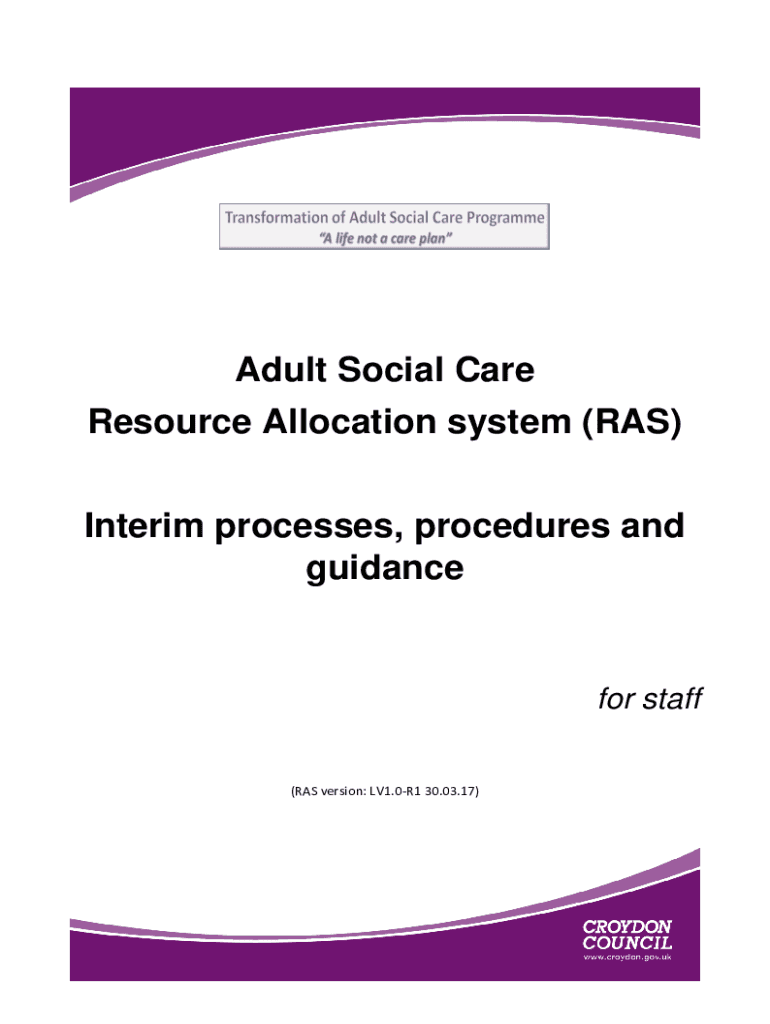 Transformation of Adult Social Care Programme
"A life not a care plan"

Adult Social Care
Resource Allocation system (RAS)

Interim processes, procedures and guidance

for staff

(RAS version: LV1.0-R1 30.03.17)

CROYDON
COUNCIL
www.croydon.gov.uk